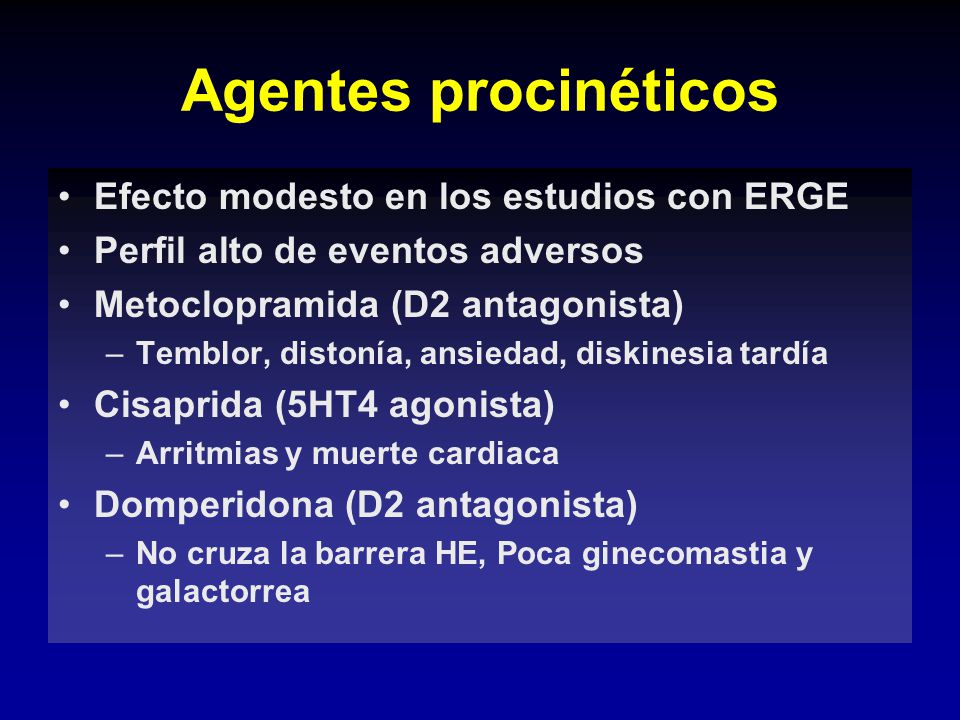 Agentes procinéticos

• Efecto modesto en los estudios con ERGE
• Perfil alto de eventos adversos
• Metoclopramida (D2 antagonista)
– Temblor, distonía, ansiedad, diskinesia tardía
• Cisaprida (5HT4 agonista)
– Arritmias y muerte cardiaca
• Domperidona (D2 antagonista)
– No cruza la barrera HE, Poca ginecomastia y galactorrea